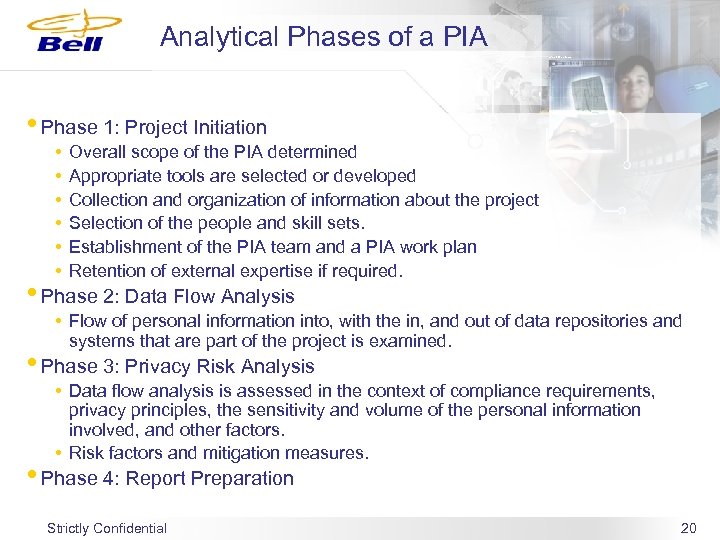 Bell

Analytical Phases of a PIA

• Phase 1: Project Initiation
  • Overall scope of the PIA determined
  • Appropriate tools are selected or developed
  • Collection and organization of information about the project
  • Selection of the people and skill sets.
  • Establishment of the PIA team and a PIA work plan
  • Retention of external expertise if required.
• Phase 2: Data Flow Analysis
  • Flow of personal information into, with the in, and out of data repositories and systems that are part of the project is examined.
• Phase 3: Privacy Risk Analysis
  • Data flow analysis is assessed in the context of compliance requirements, privacy principles, the sensitivity and volume of the personal information involved, and other factors.
  • Risk factors and mitigation measures.
• Phase 4: Report Preparation

Strictly Confidential

20